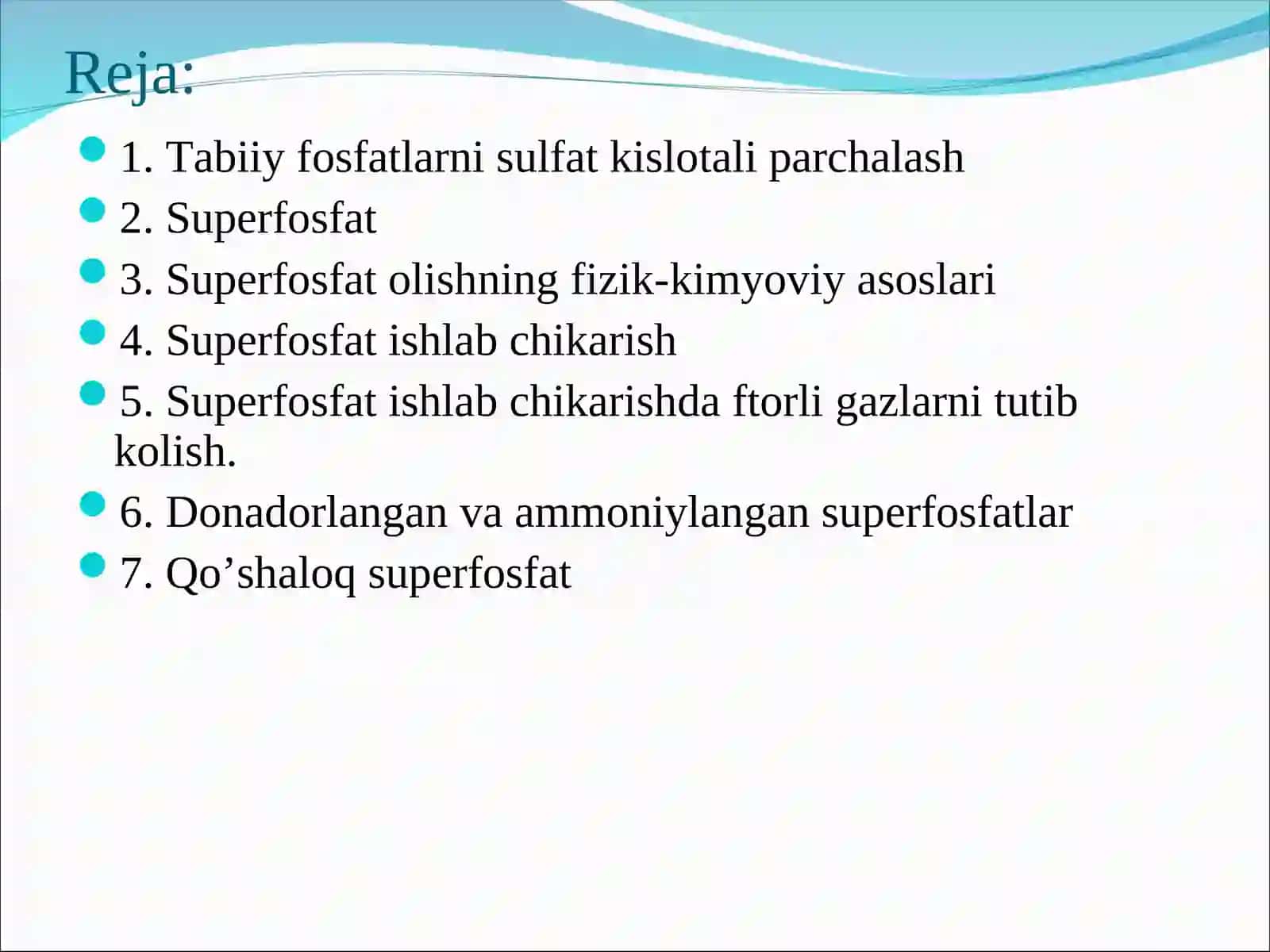 Reja:

1. Tabiiy fosfatlarni sulfat kislotali parchalash
2. Superfosfat
3. Superfosfat olishning fizik-kimyoviy asoslari
4. Superfosfat ishlab chikarish
5. Superfosfat ishlab chikarishda ftorli gazlarni tutib kolish.
6. Donadorlangan va ammoniylangan superfosfatlar
7. Qo’shaloq superfosfat